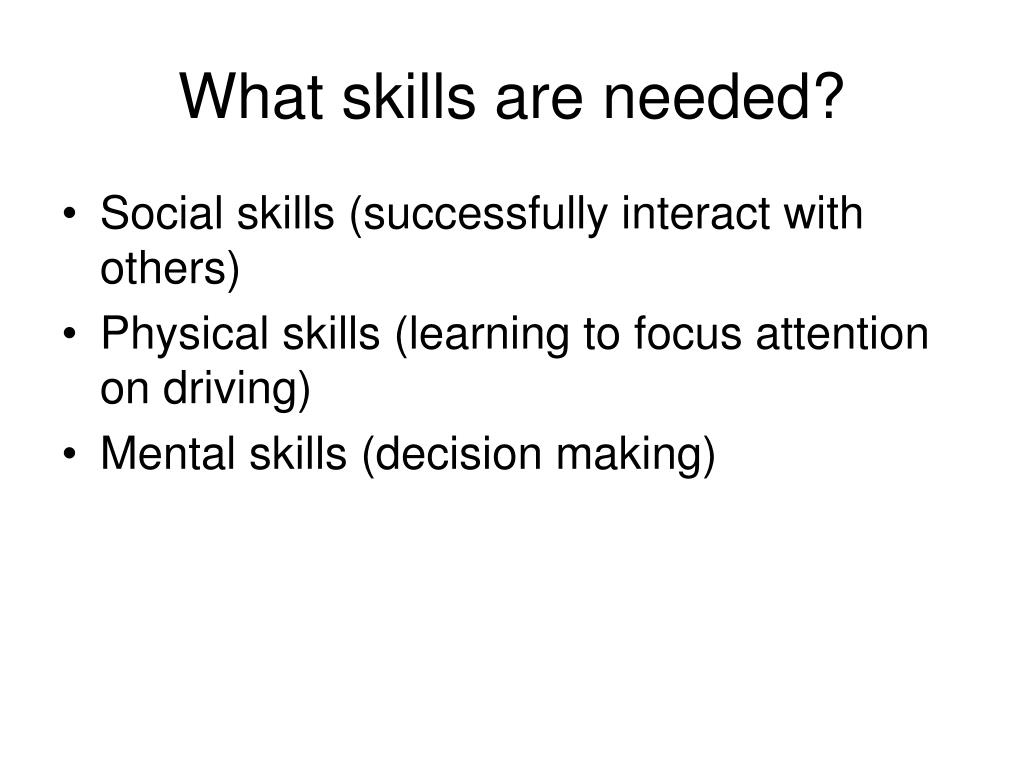 What skills are needed?

• Social skills (successfully interact with others)
• Physical skills (learning to focus attention on driving)
• Mental skills (decision making)